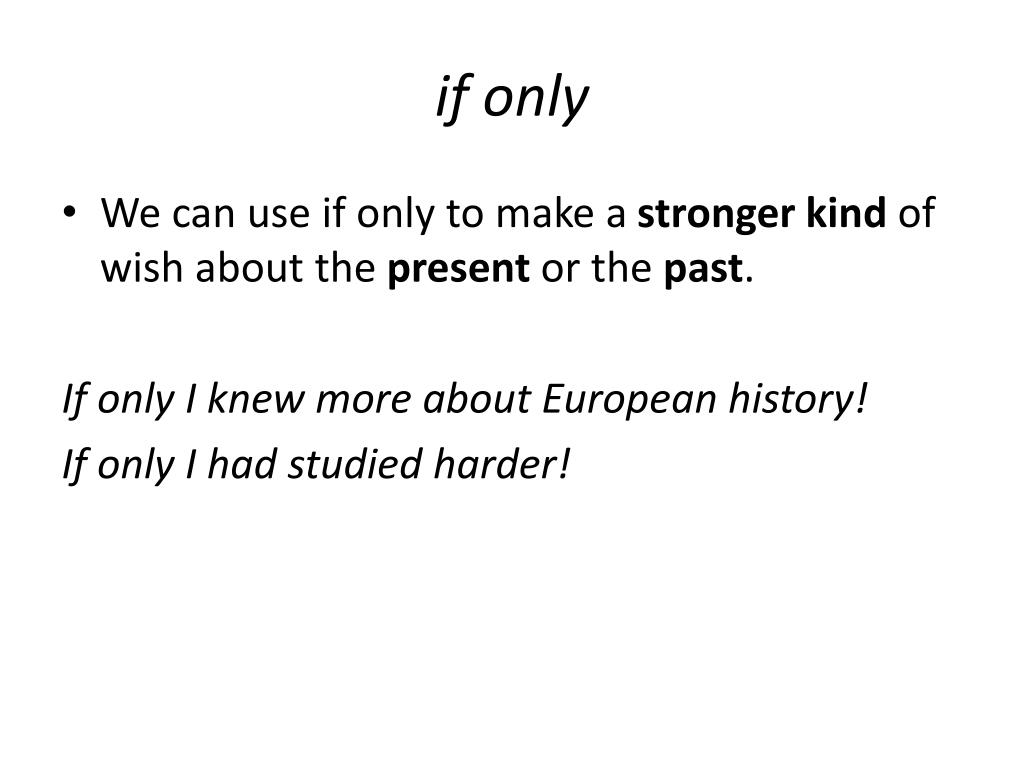 if only

• We can use if only to make a stronger kind of wish about the present or the past.

If only I knew more about European history!

If only I had studied harder!